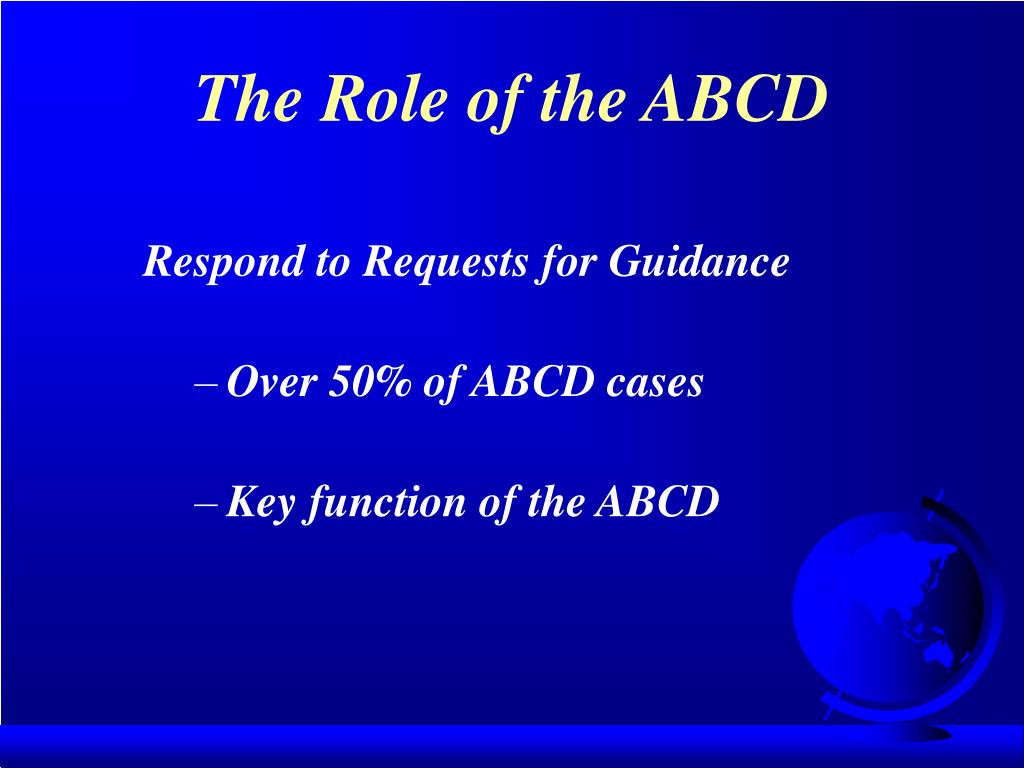 The Role of the ABCD

Respond to Requests for Guidance

– Over 50% of ABCD cases

– Key function of the ABCD